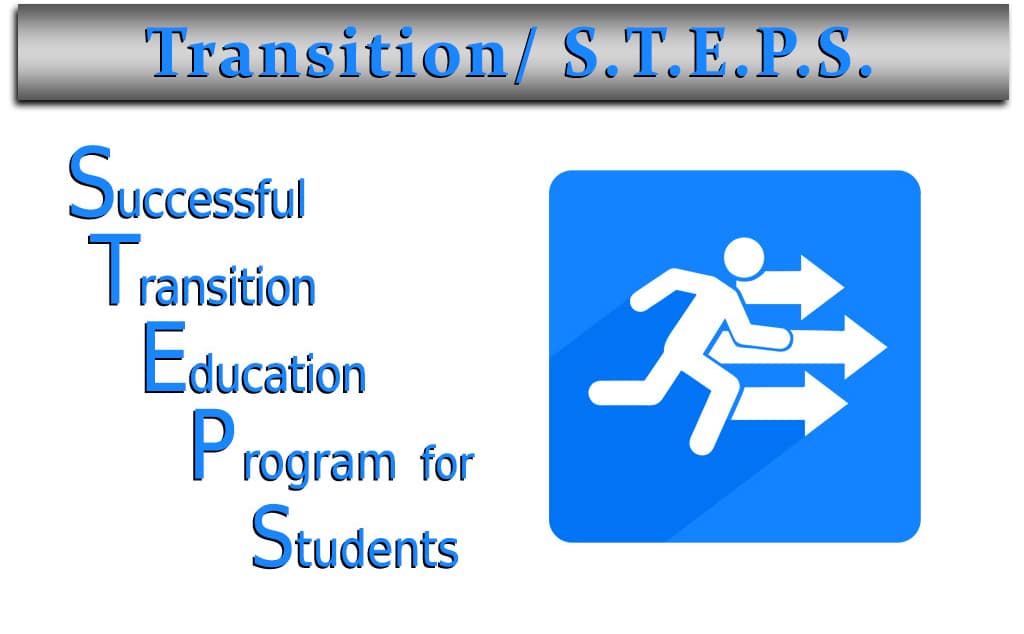 Transition/ S.T.E.P.S.

Successful
Transition
Education
Program for
Students